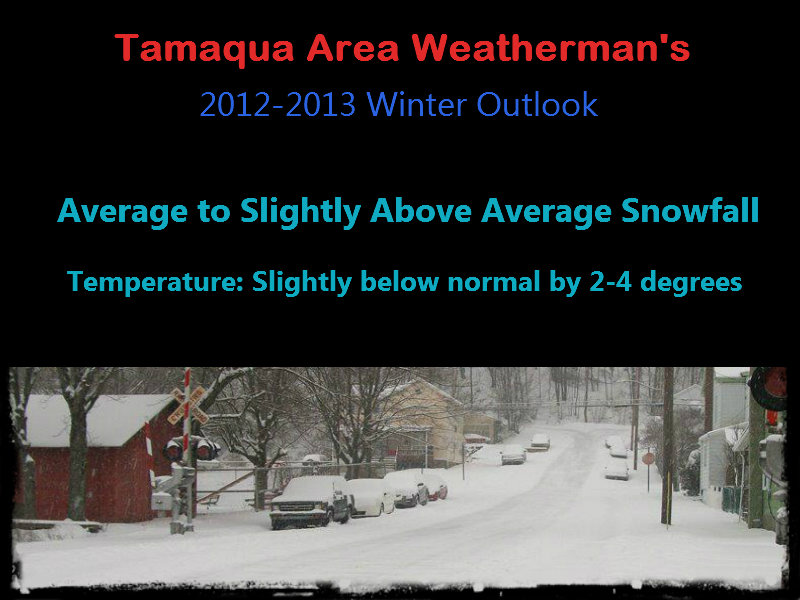 Tamaqua Area Weatherman's

2012-2013 Winter Outlook

Average to Slightly Above Average Snowfall

Temperature: Slightly below normal by 2-4 degrees